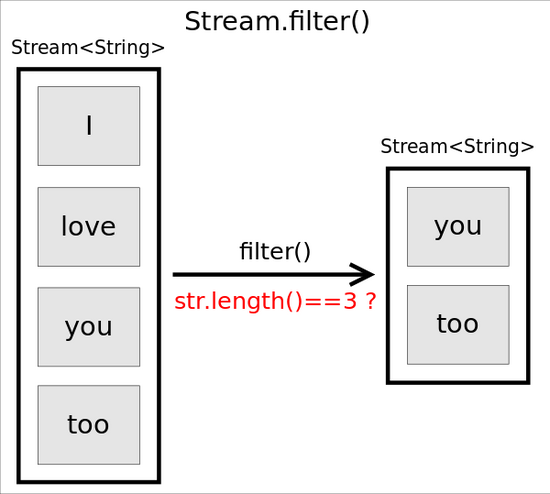 Stream.filter()

Stream<String>

I

love

you

too

filter()

str.length()==3 ?

Stream<String>

you

too